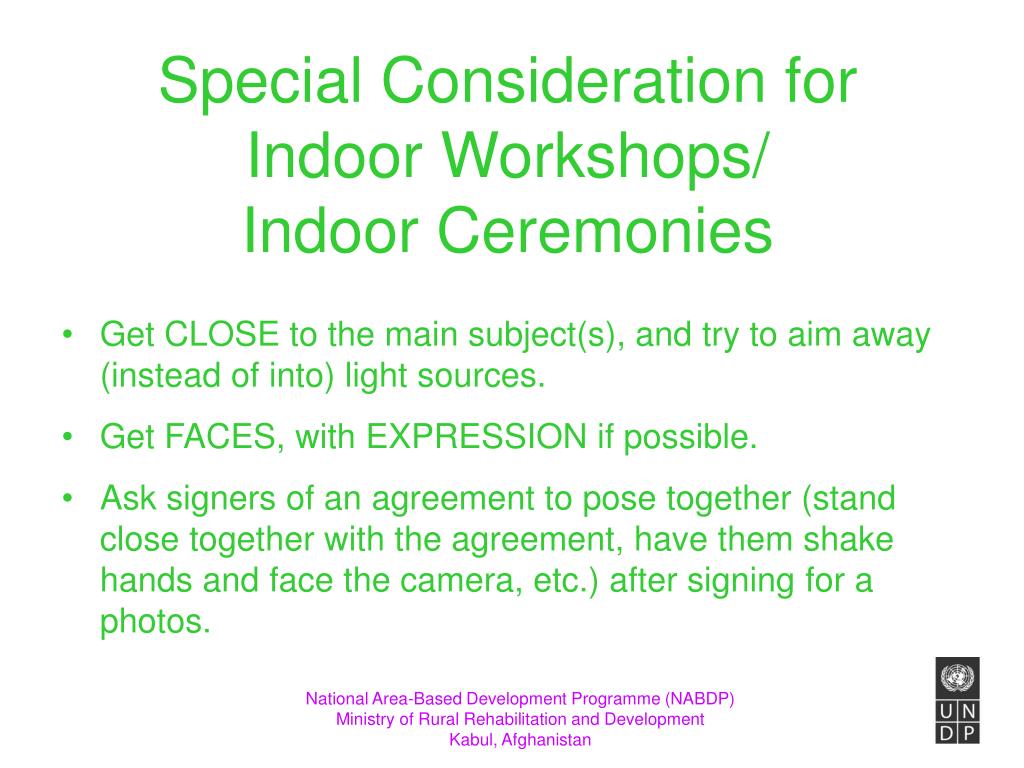 Special Consideration for Indoor Workshops/ Indoor Ceremonies

• Get CLOSE to the main subject(s), and try to aim away (instead of into) light sources.

• Get FACES, with EXPRESSION if possible.

• Ask signers of an agreement to pose together (stand close together with the agreement, have them shake hands and face the camera, etc.) after signing for a photos.

National Area-Based Development Programme (NABDP)
Ministry of Rural Rehabilitation and Development
Kabul, Afghanistan

U N
D P